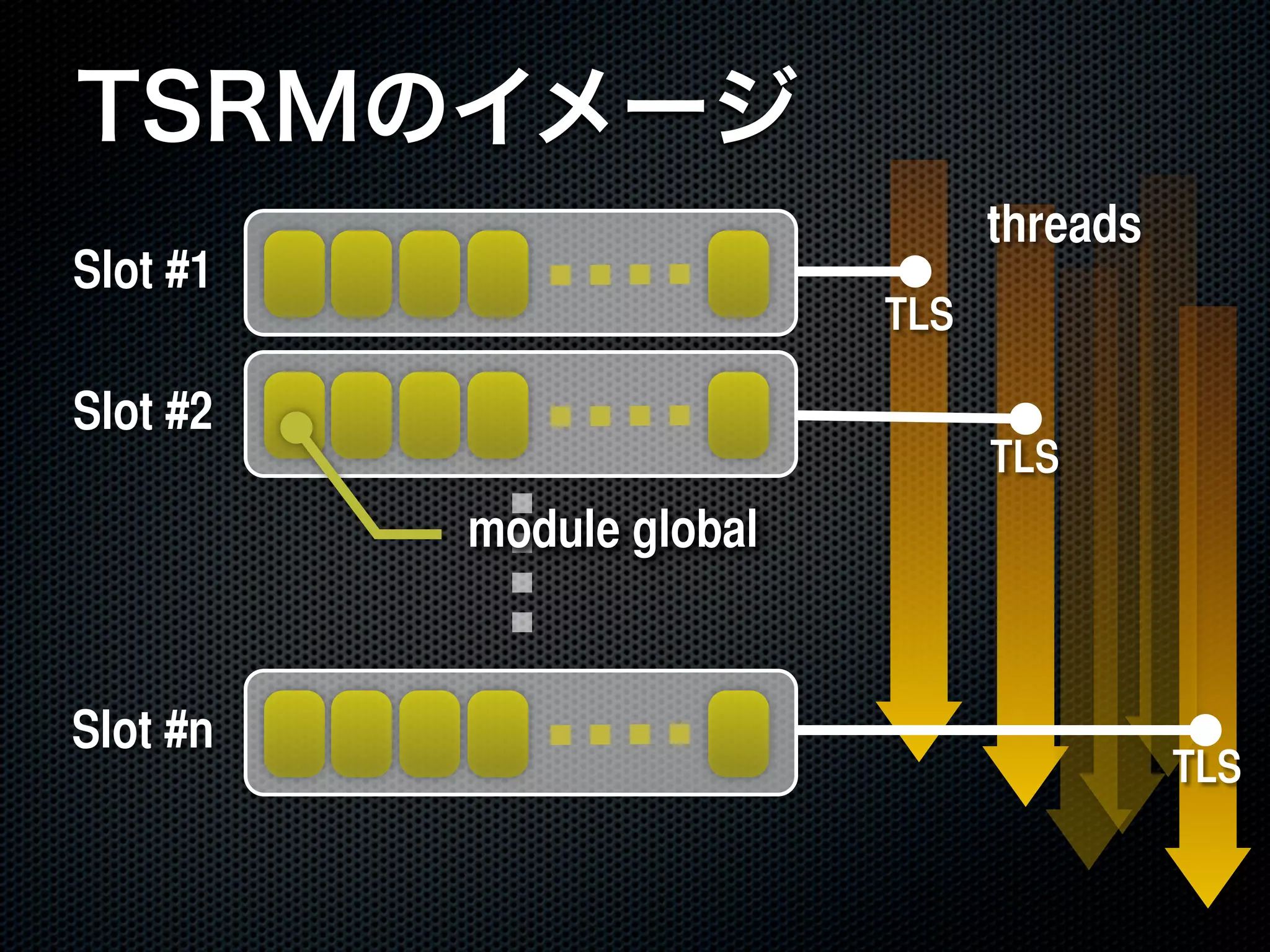 TSRMのイメージ

threads

Slot #1

TLS

Slot #2

TLS

module global

Slot #n

TLS